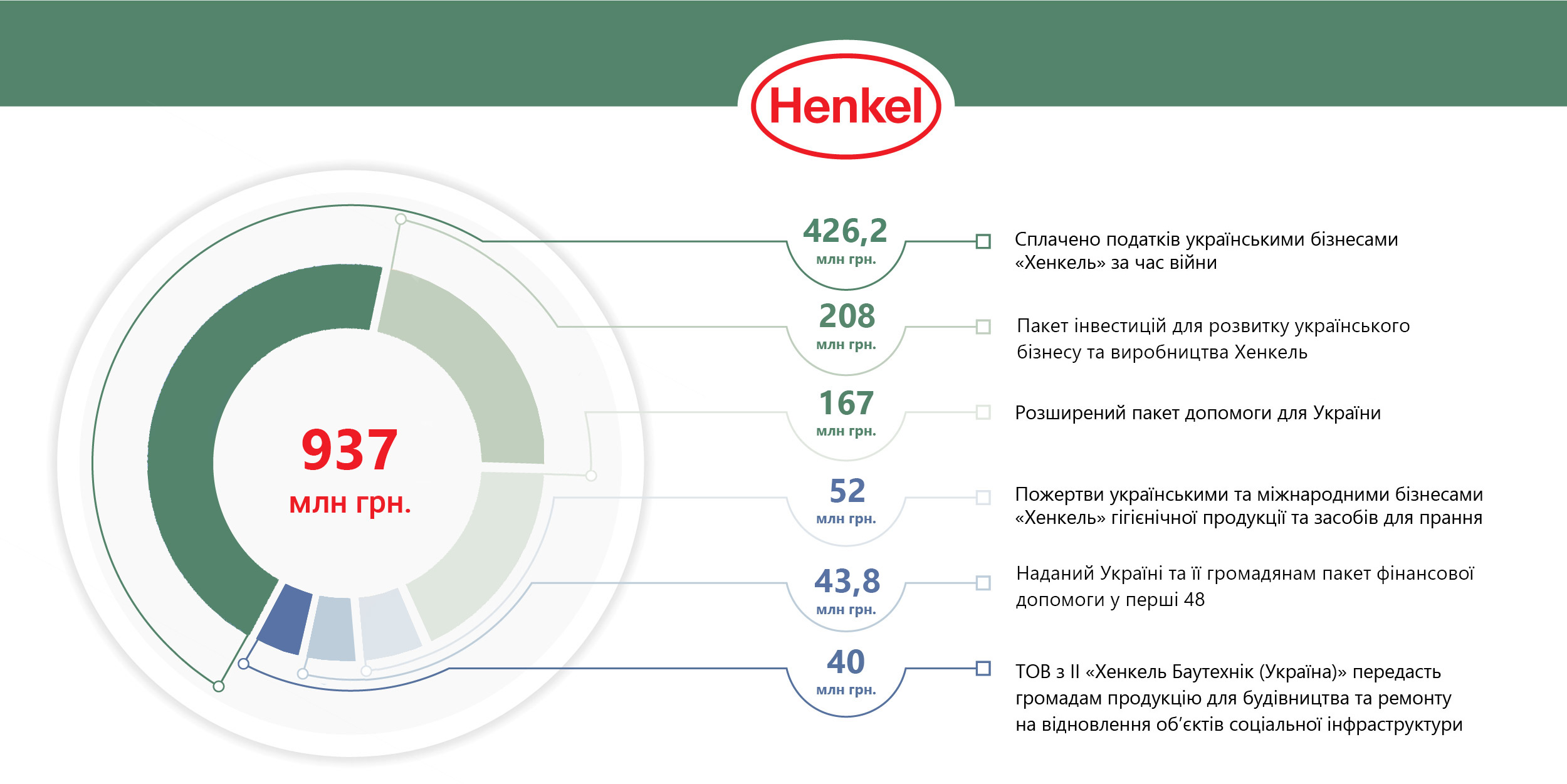 Henkel

937
млн грн.

426,2
млн грн.

Сплачено податків українськими бізнесами «Хенкель» за час війни

208
млн грн.

Пакет інвестицій для розвитку українського бізнесу та виробництва Хенкель

167
млн грн.

Розширений пакет допомоги для України

52
млн грн.

Пожертви українськими та міжнародними бізнесами «Хенкель» гігієнічної продукції та засобів для прання

43,8
млн грн.

Наданий Україні та її громадянам пакет фінансової допомоги у перші 48

40
млн грн.

ТОВ з ІІ «Хенкель Баутехнік (Україна)» передасть громадам продукцію для будівництва та ремонту на відновлення об'єктів соціальної інфраструктури